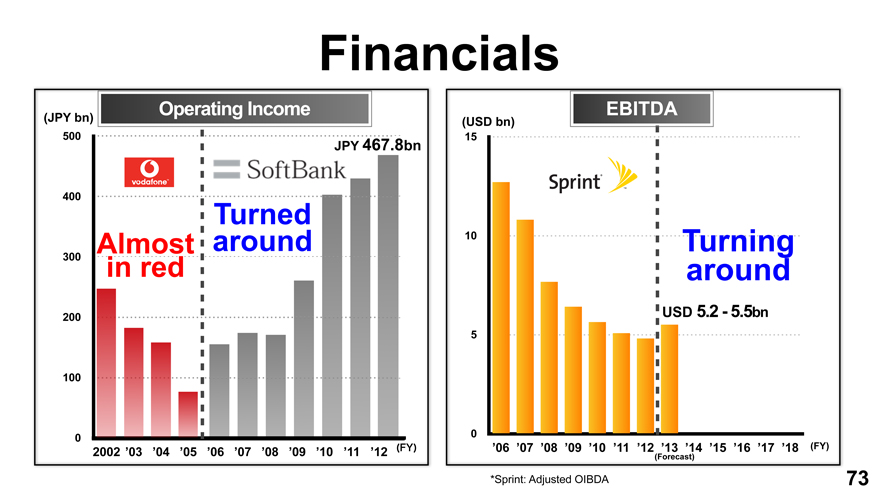 Financials

Operating Income

(JPY bn)

500

400

300

200

100

0

vodafone

SoftBank

JPY 467.8bn

Almost in red

Turned around

2002 '03 '04 '05 '06 '07 '08 '09 '10 '11 '12 (FY)

EBITDA

(USD bn)

15

10

5

0

Sprint

Turning around

USD 5.2 - 5.5bn

'06 '07 '08 '09 '10 '11 '12 '13 '14 '15 '16 '17 '18 (FY)

(Forecast)

*Sprint: Adjusted OIBDA

73